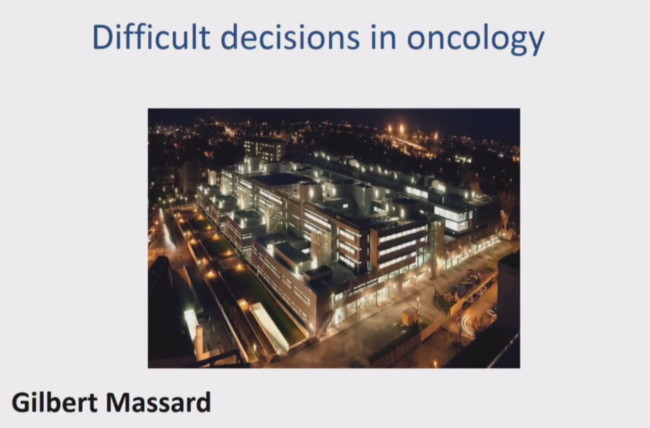 Difficult decisions in oncology

Gilbert Massard